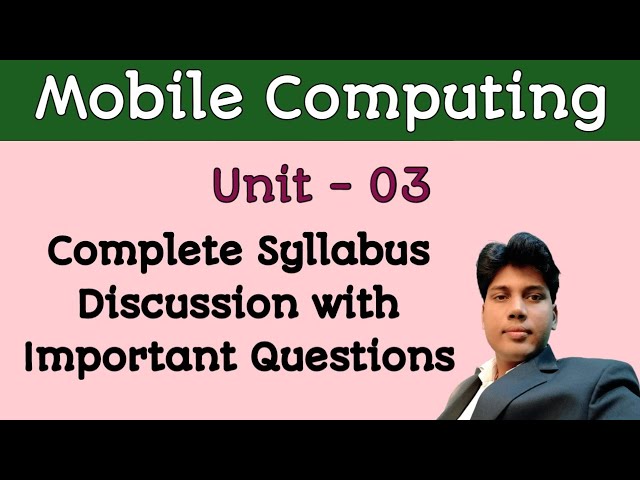 Mobile Computing

Unit - 03

Complete Syllabus Discussion with Important Questions